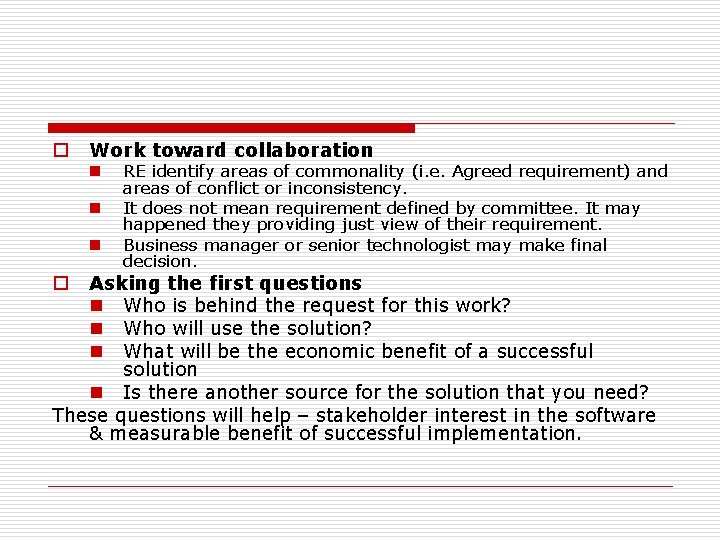 Work toward collaboration

RE identify areas of commonality (i.e. Agreed requirement) and areas of conflict or inconsistency.

It does not mean requirement defined by committee. It may happened they providing just view of their requirement.

Business manager or senior technologist may make final decision.

Asking the first questions

Who is behind the request for this work?

Who will use the solution?

What will be the economic benefit of a successful solution

Is there another source for the solution that you need?

These questions will help – stakeholder interest in the software & measurable benefit of successful implementation.